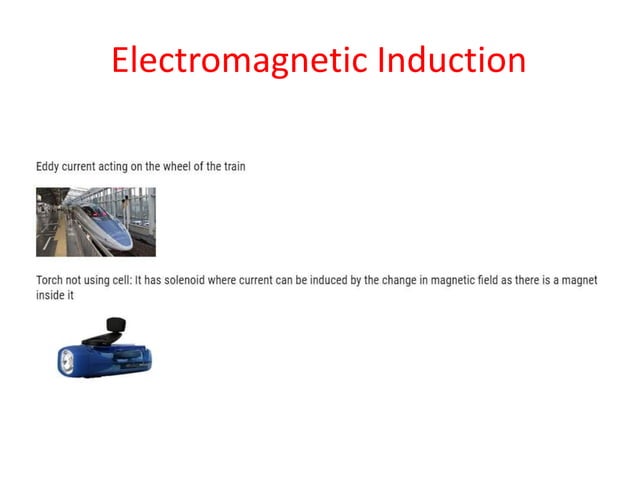 Electromagnetic Induction

Eddy current acting on the wheel of the train

Torch not using cell: It has solenoid where current can be induced by the change in magnetic field as there is a magnet inside it